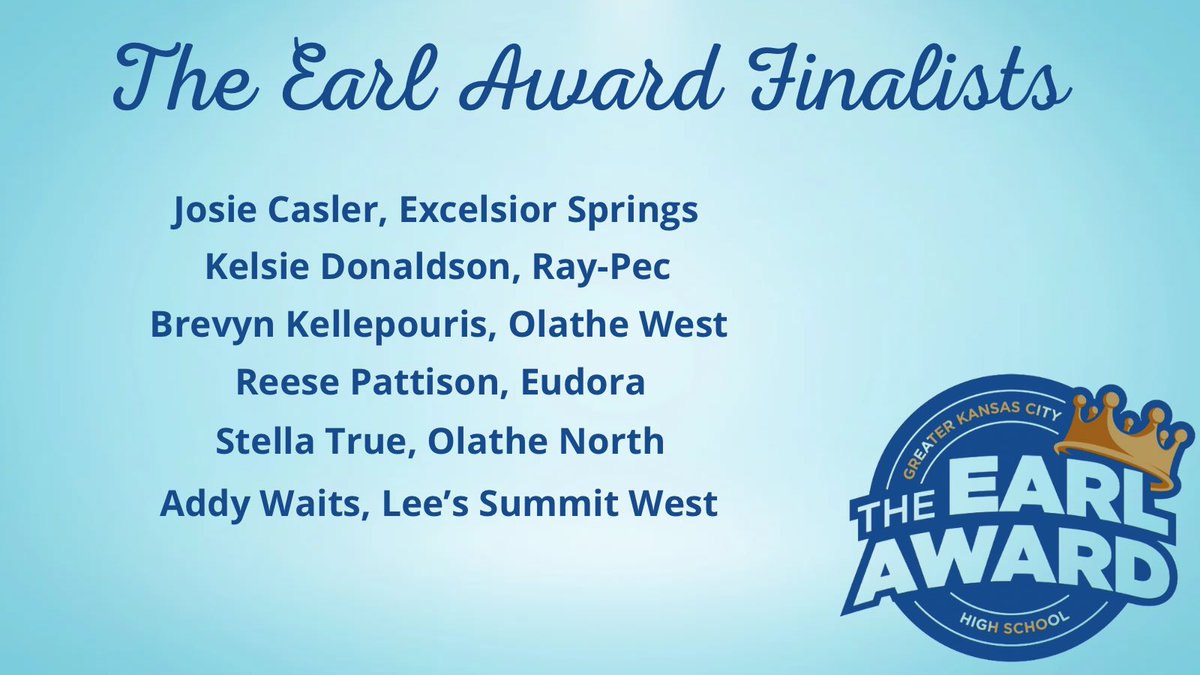 The Earl Award Finalists

Josie Casler, Excelsior Springs

Kelsie Donaldson, Ray-Pec

Brevyn Kellepouris, Olathe West

Reese Pattison, Eudora

Stella True, Olathe North

Addy Waits, Lee's Summit West

GREATER KANSAS CITY
THE EARL AWARD
HIGH SCHOOL